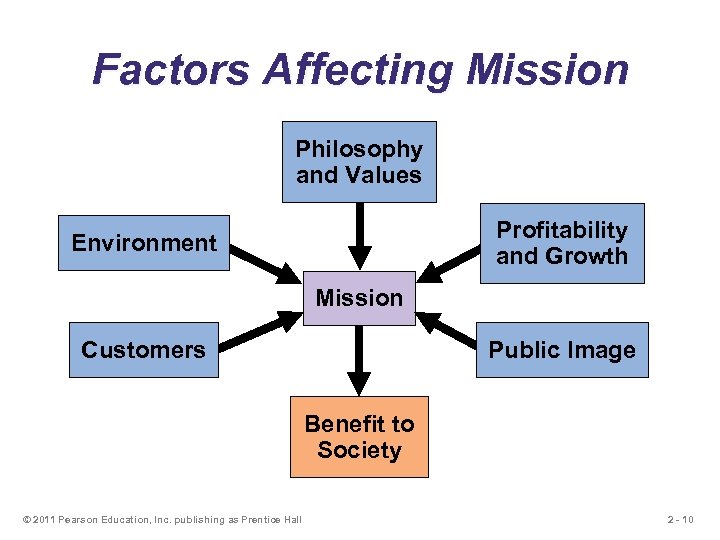 Factors Affecting Mission

Philosophy and Values

Environment

Profitability and Growth

Mission

Customers

Public Image

Benefit to Society

© 2011 Pearson Education, Inc. publishing as Prentice Hall

2 - 10